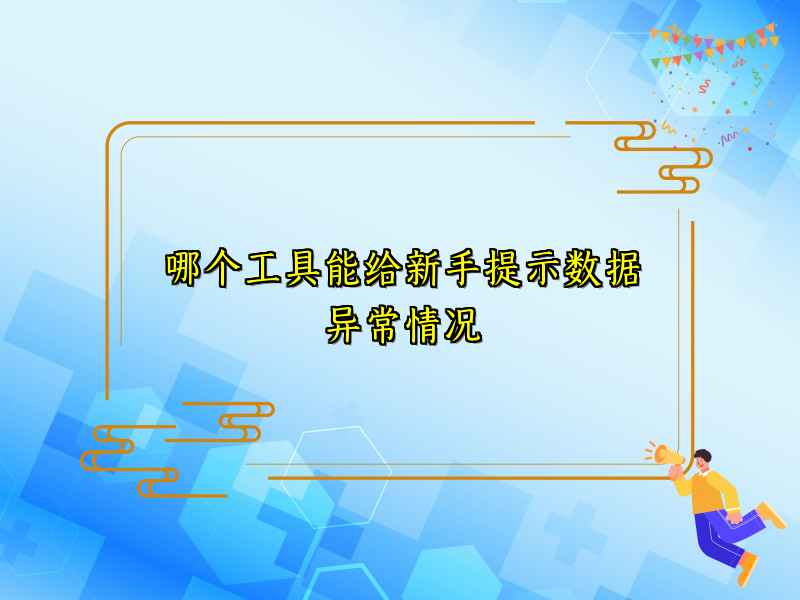 哪个工具能给新手提示数据异常情况